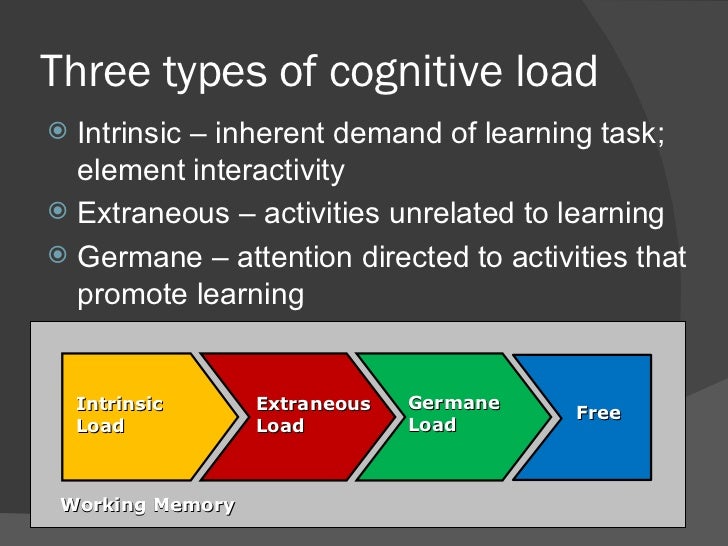 Three types of cognitive load

Intrinsic – inherent demand of learning task; element interactivity

Extraneous – activities unrelated to learning

Germane – attention directed to activities that promote learning

Intrinsic Load

Extraneous Load

Germane Load

Free

Working Memory